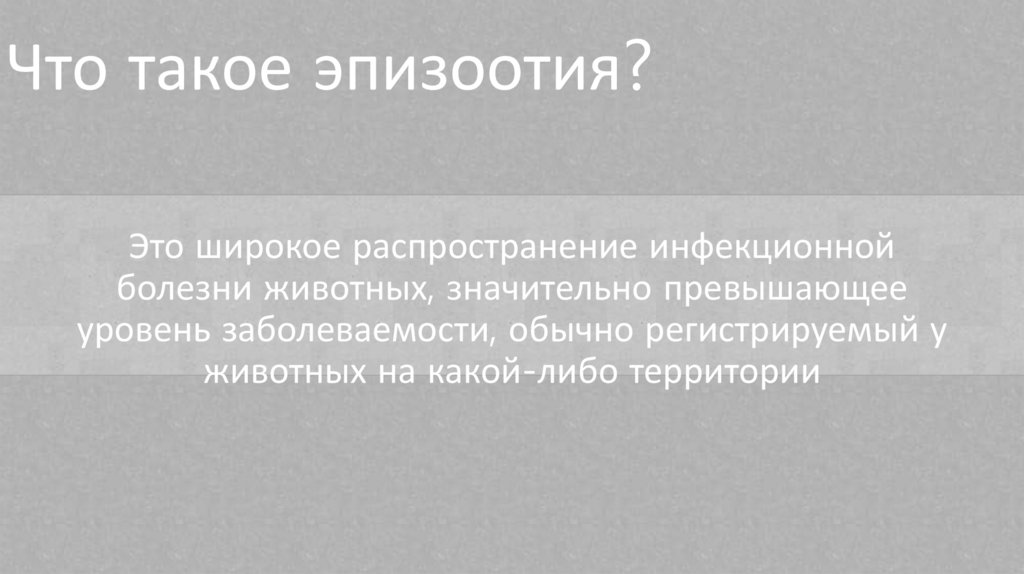 Что такое эпизоотия?

Это широкое распространение инфекционной болезни животных, значительно превышающее уровень заболеваемости, обычно регистрируемый у животных на какой-либо территории